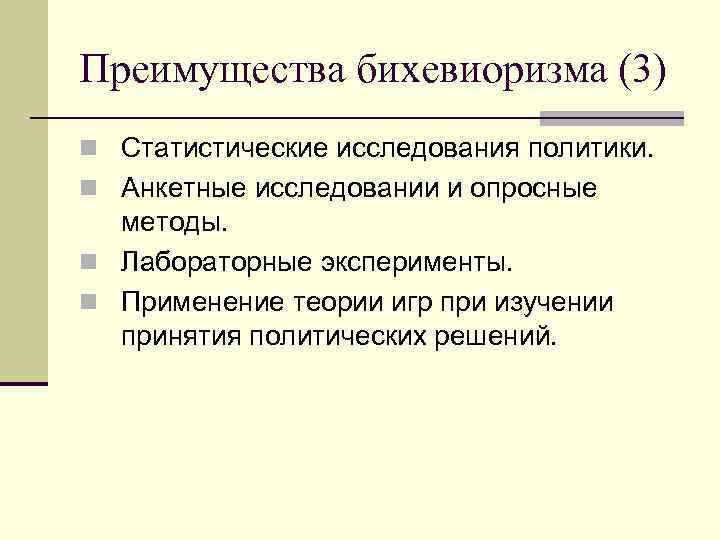 Преимущества бихевиоризма (3)

Статистические исследования политики.

Анкетные исследовании и опросные методы.

Лабораторные эксперименты.

Применение теории игр при изучении принятия политических решений.